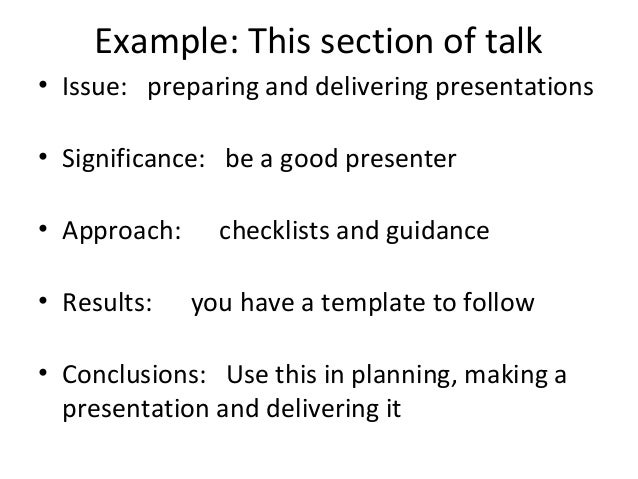 Example: This section of talk

• Issue: preparing and delivering presentations

• Significance: be a good presenter

• Approach: checklists and guidance

• Results: you have a template to follow

• Conclusions: Use this in planning, making a presentation and delivering it